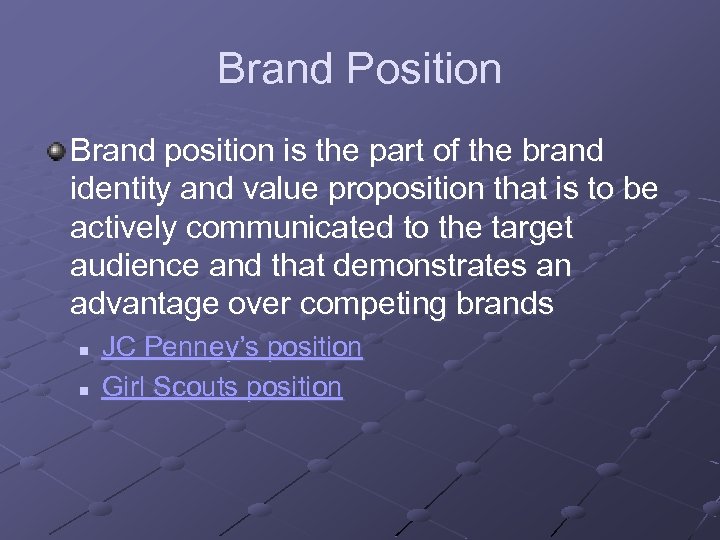 Brand Position

Brand position is the part of the brand identity and value proposition that is to be actively communicated to the target audience and that demonstrates an advantage over competing brands

JC Penney's position

Girl Scouts position